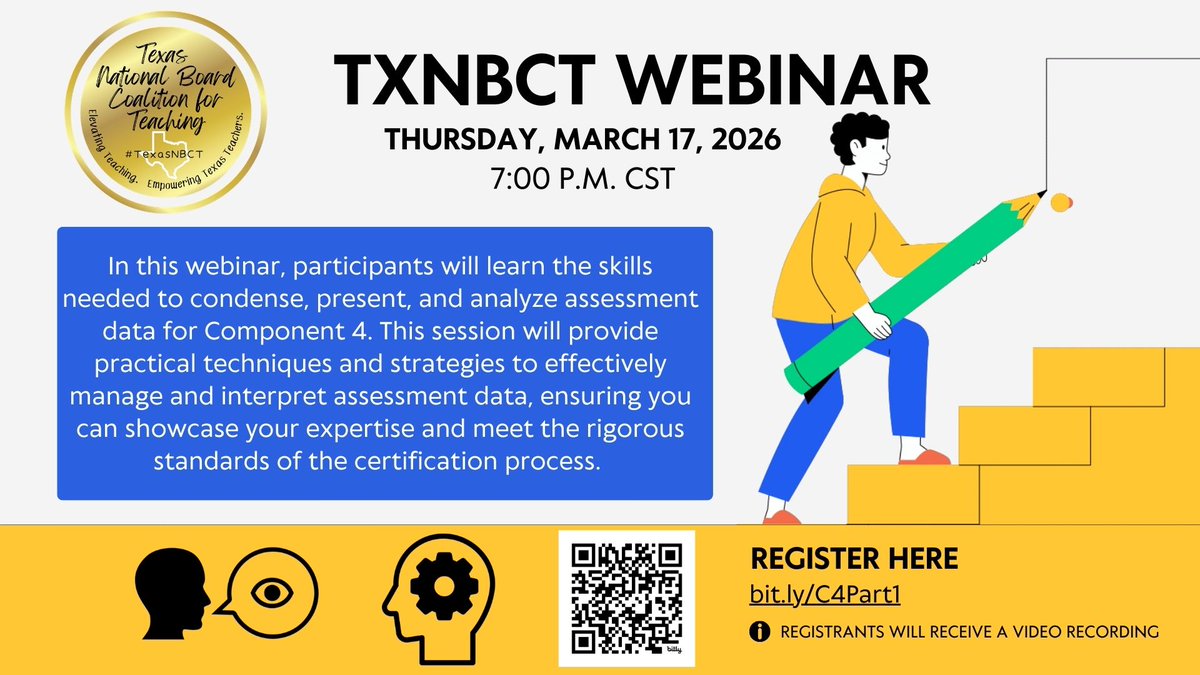 Texas National Board Coalition for Teaching
#TexasNBCT
Elevating Teaching. Empowering Texas Teachers.

TXNBCT WEBINAR

THURSDAY, MARCH 17, 2026
7:00 P.M. CST

In this webinar, participants will learn the skills needed to condense, present, and analyze assessment data for Component 4. This session will provide practical techniques and strategies to effectively manage and interpret assessment data, ensuring you can showcase your expertise and meet the rigorous standards of the certification process.

bitly

REGISTER HERE
bit.ly/C4Part1
REGISTRANTS WILL RECEIVE A VIDEO RECORDING